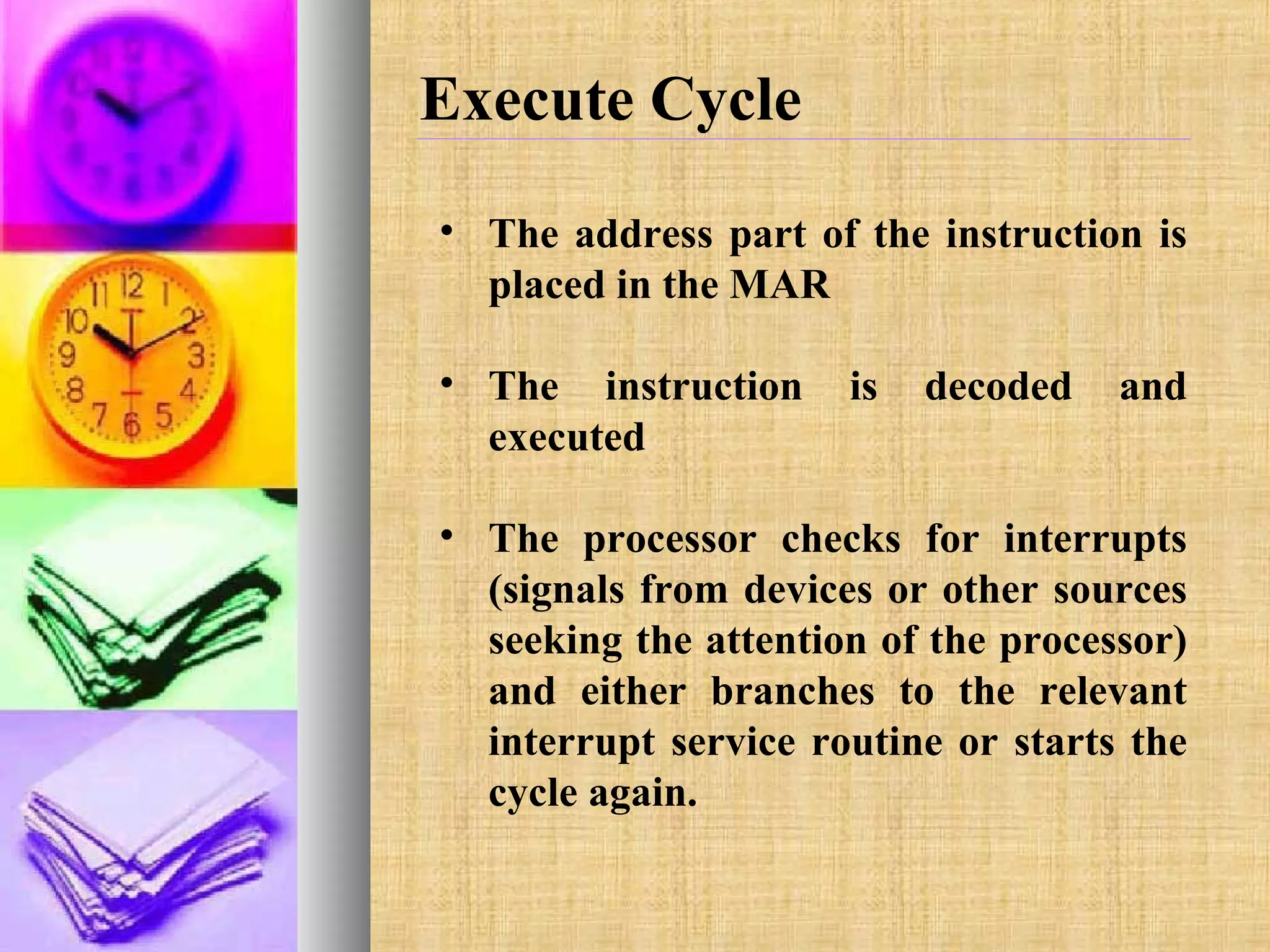 Execute Cycle

• The address part of the instruction is placed in the MAR

• The instruction is decoded and executed

• The processor checks for interrupts (signals from devices or other sources seeking the attention of the processor) and either branches to the relevant interrupt service routine or starts the cycle again.